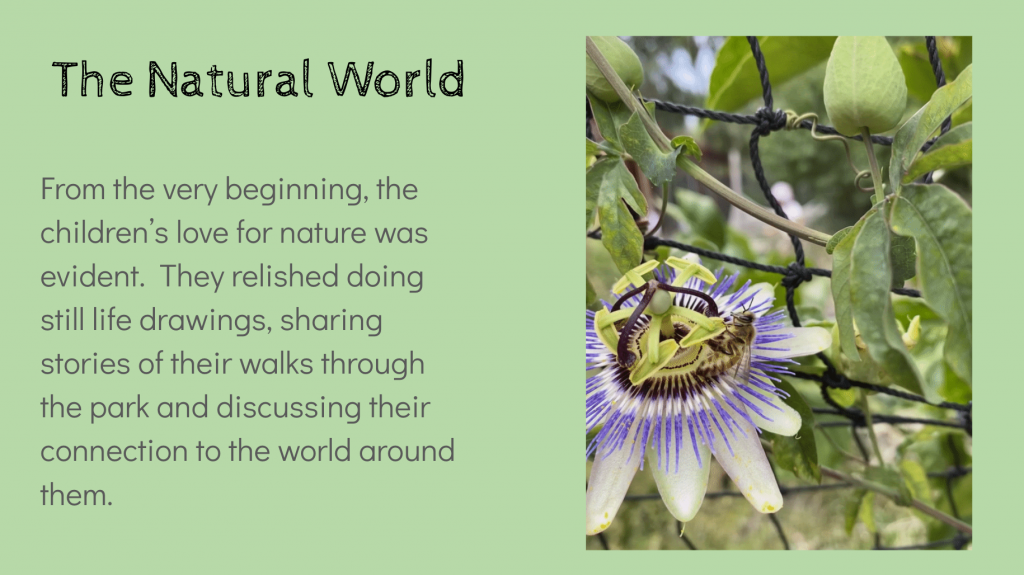 The Natural World

From the very beginning, the children's love for nature was evident. They relished doing still life drawings, sharing stories of their walks through the park and discussing their connection to the world around them.